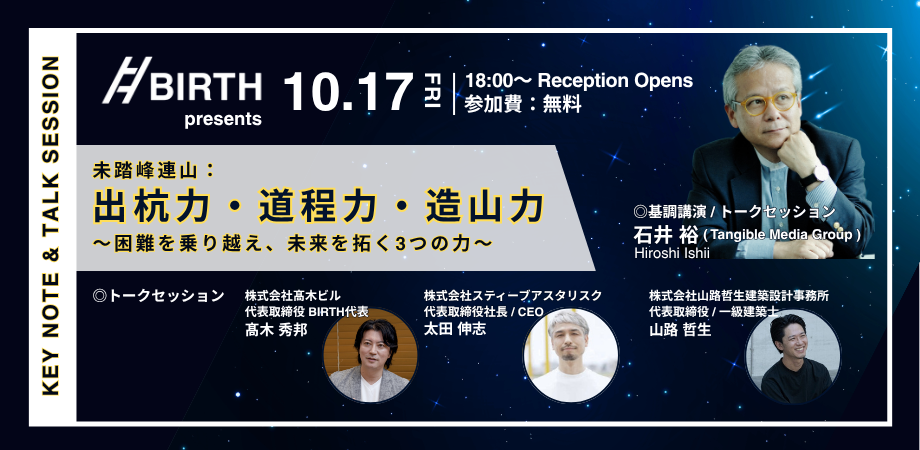 KEY NOTE & TALK SESSION

BIRTH presents

10.17 FRI

18:00〜 Reception Opens
参加費：無料

未踏峰連山：
出杭力・道程力・造山力
〜困難を乗り越え、未来を拓く3つの力〜

◎基調講演 / トークセッション
石井 裕 ( Tangible Media Group )
Hiroshi Ishii

◎トークセッション

株式会社髙木ビル
代表取締役 BIRTH代表
髙木 秀邦

株式会社スティーブアスタリスク
代表取締役社長 / CEO
太田 伸志

株式会社山路哲生建築設計事務所
代表取締役 / 一級建築士
山路 哲生